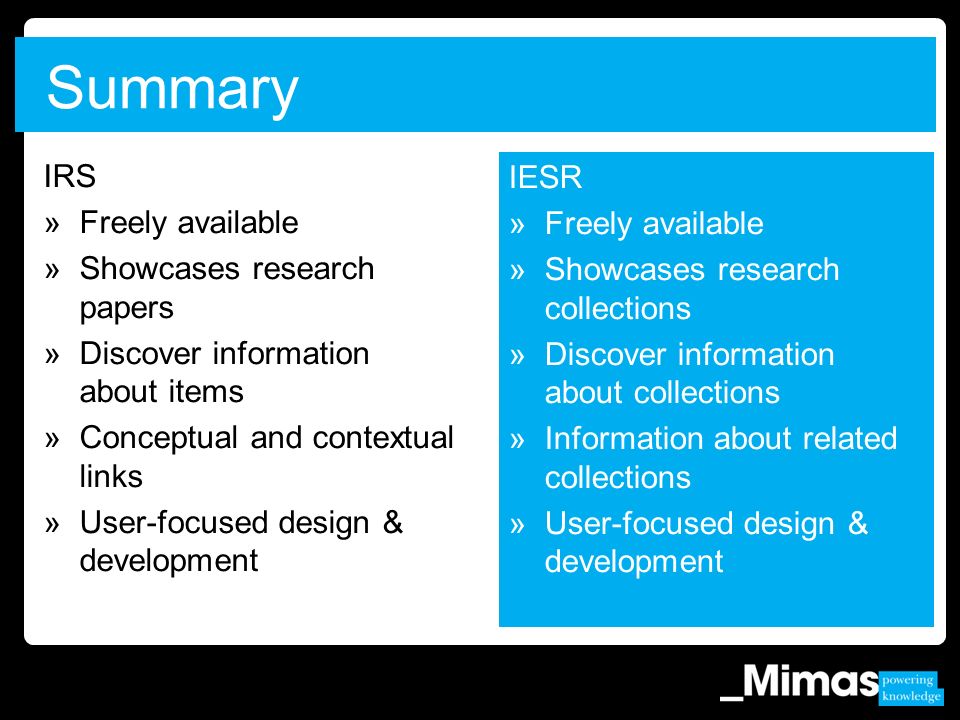 Summary

IRS

» Freely available
» Showcases research papers
» Discover information about items
» Conceptual and contextual links
» User-focused design & development

IESR

» Freely available
» Showcases research collections
» Discover information about collections
» Information about related collections
» User-focused design & development

_Mimas powering knowledge